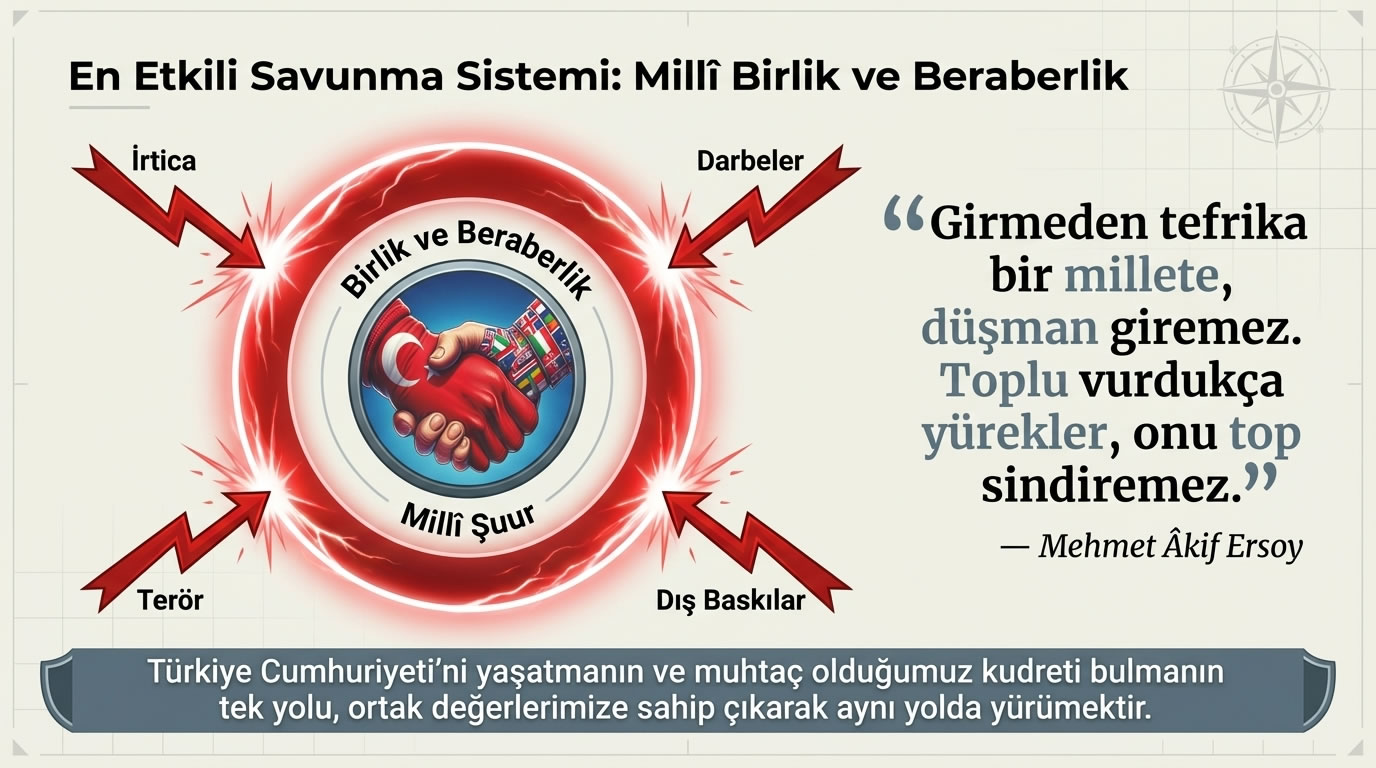 En Etkili Savunma Sistemi: Millî Birlik ve Beraberlik

İrtica

Darbeler

Birlik ve Beraberlik

Millî Şuur

Terör

Dış Baskılar

“Girmeden tefrika bir millete, düşman giremez. Toplu vurdukça yürekler, onu top sindiremez.”

— Mehmet Âkif Ersoy

Türkiye Cumhuriyeti’ni yaşatmanın ve muhtaç olduğumuz kudreti bulmanın tek yolu, ortak değerlerimize sahip çıkarak aynı yolda yürümektir.